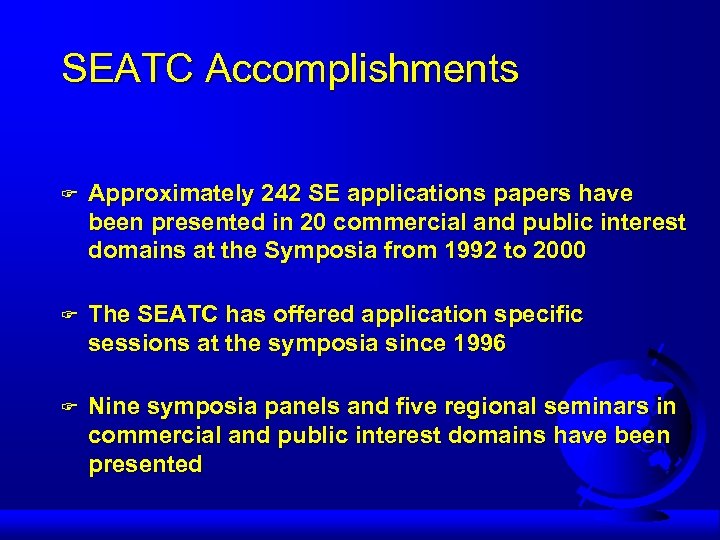 SEATC Accomplishments

☞ Approximately 242 SE applications papers have been presented in 20 commercial and public interest domains at the Symposia from 1992 to 2000

☞ The SEATC has offered application specific sessions at the symposia since 1996

☞ Nine symposia panels and five regional seminars in commercial and public interest domains have been presented